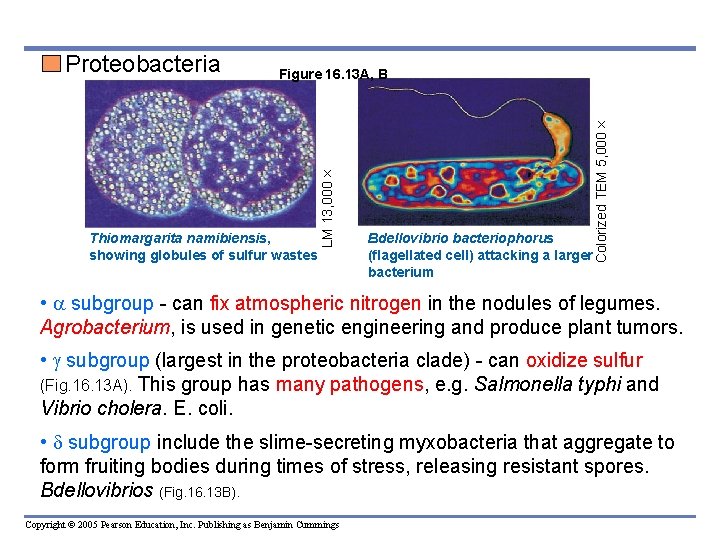 Proteobacteria

Figure 16.13A, B

LM 13,000 ×

Thiomargarita namibiensis, showing globules of sulfur wastes

Colorized TEM 5,000 ×

Bdellovibrio bacteriophorus (flagellated cell) attacking a larger bacterium

• $\alpha$ subgroup - can fix atmospheric nitrogen in the nodules of legumes. Agrobacterium, is used in genetic engineering and produce plant tumors.

• $\gamma$ subgroup (largest in the proteobacteria clade) - can oxidize sulfur (Fig.16.13A). This group has many pathogens, e.g. Salmonella typhi and Vibrio cholera. E. coli.

• $\delta$ subgroup include the slime-secreting myxobacteria that aggregate to form fruiting bodies during times of stress, releasing resistant spores. Bdellovibrios (Fig.16.13B).

Copyright © 2005 Pearson Education, Inc. Publishing as Benjamin Cummings